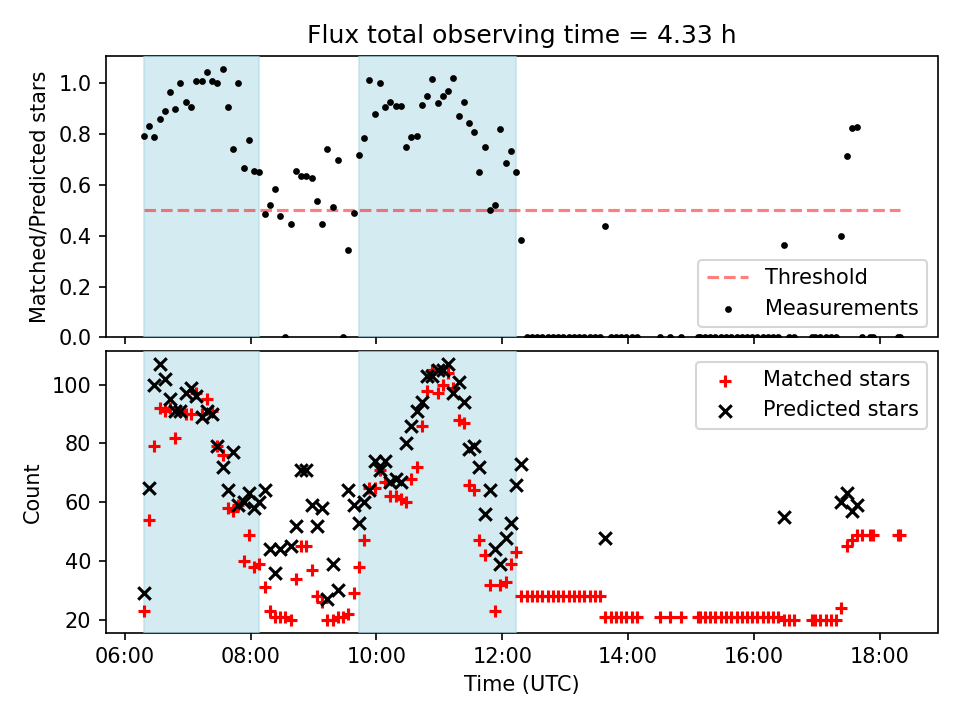 Flux total observing time = 4.33 h

Matched/Predicted stars

1.0
0.8
0.6
0.4
0.2
0.0

Threshold
Measurements

Count

100
80
60
40
20

Matched stars
Predicted stars

06:00
08:00
10:00
12:00
14:00
16:00
18:00

Time (UTC)